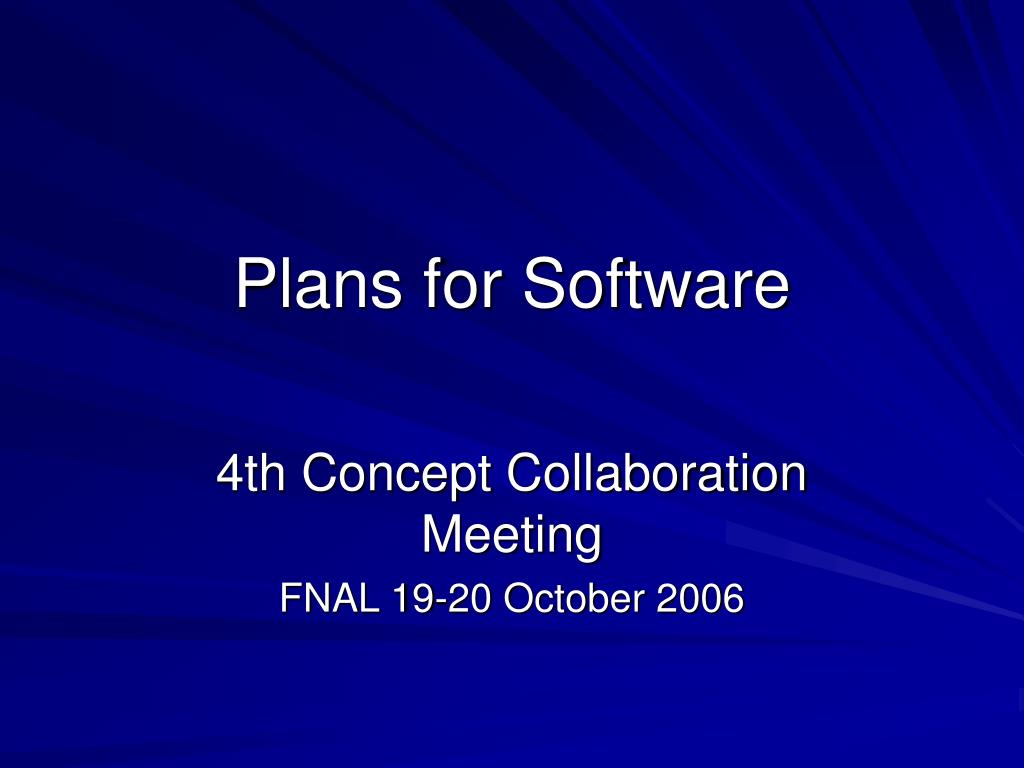 Plans for Software

4th Concept Collaboration Meeting

FNAL 19-20 October 2006